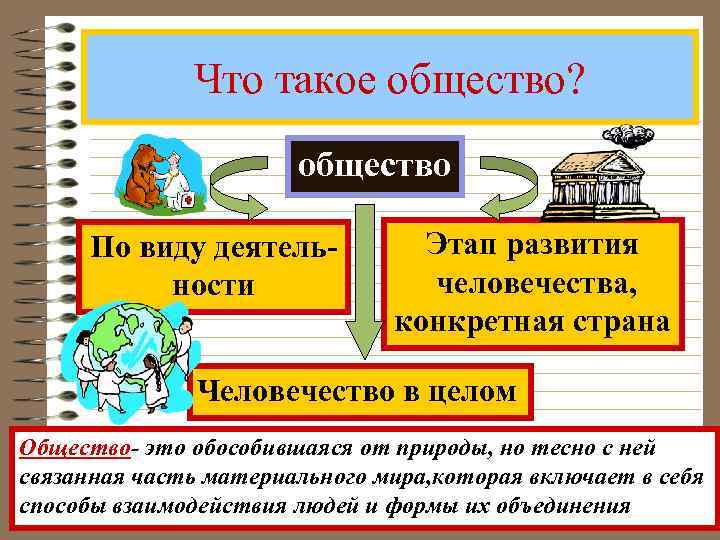 Что такое общество?

общество

По виду деятельности

Этап развития человечества, конкретная страна

Человечество в целом

Общество- это обособившаяся от природы, но тесно с ней связанная часть материального мира,которая включает в себя способы взаимодействия людей и формы их объединения